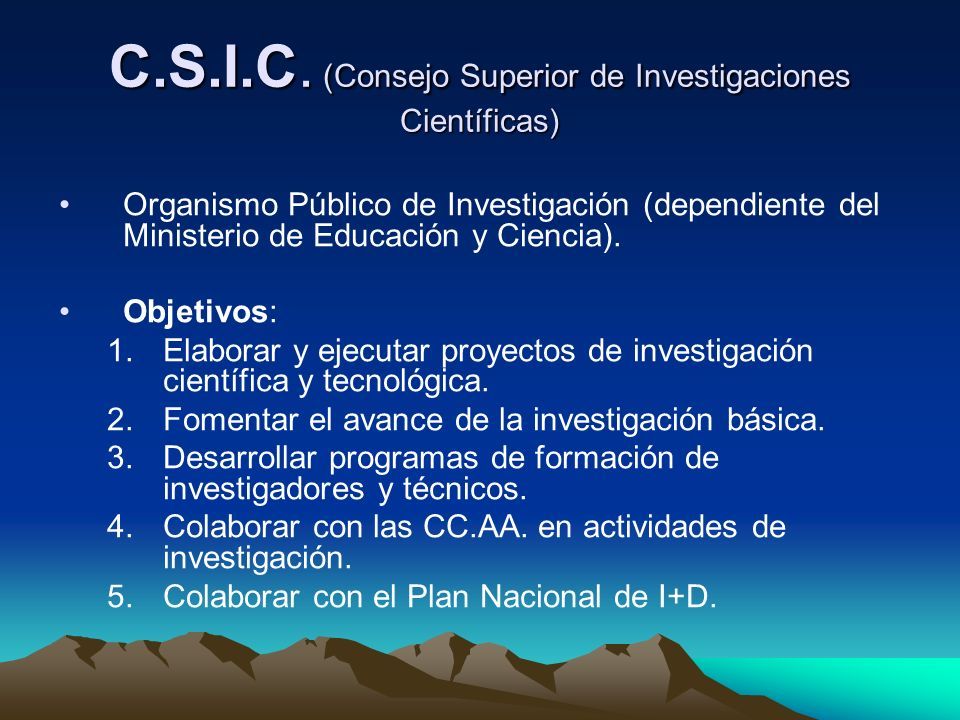 C.S.I.C. (Consejo Superior de Investigaciones Científicas)

• Organismo Público de Investigación (dependiente del Ministerio de Educación y Ciencia).

• Objetivos:
1. Elaborar y ejecutar proyectos de investigación científica y tecnológica.
2. Fomentar el avance de la investigación básica.
3. Desarrollar programas de formación de investigadores y técnicos.
4. Colaborar con las CC.AA. en actividades de investigación.
5. Colaborar con el Plan Nacional de I+D.